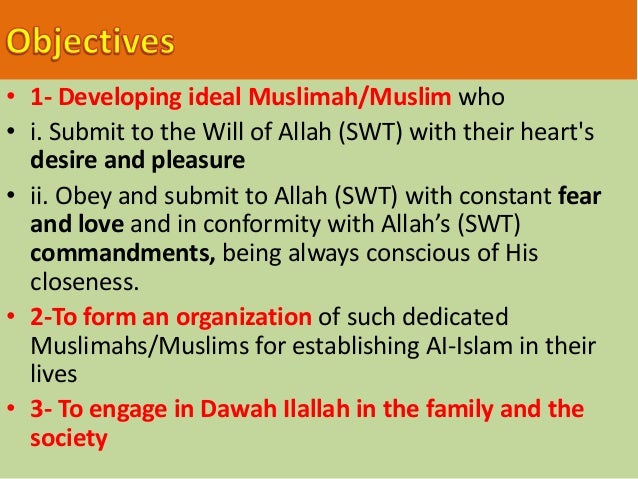 Objectives

• 1- Developing ideal Muslimah/Muslim who

• i. Submit to the Will of Allah (SWT) with their heart's desire and pleasure

• ii. Obey and submit to Allah (SWT) with constant fear and love and in conformity with Allah's (SWT) commandments, being always conscious of His closeness.

• 2-To form an organization of such dedicated Muslimahs/Muslims for establishing Al-Islam in their lives

• 3- To engage in Dawah Ilallah in the family and the society